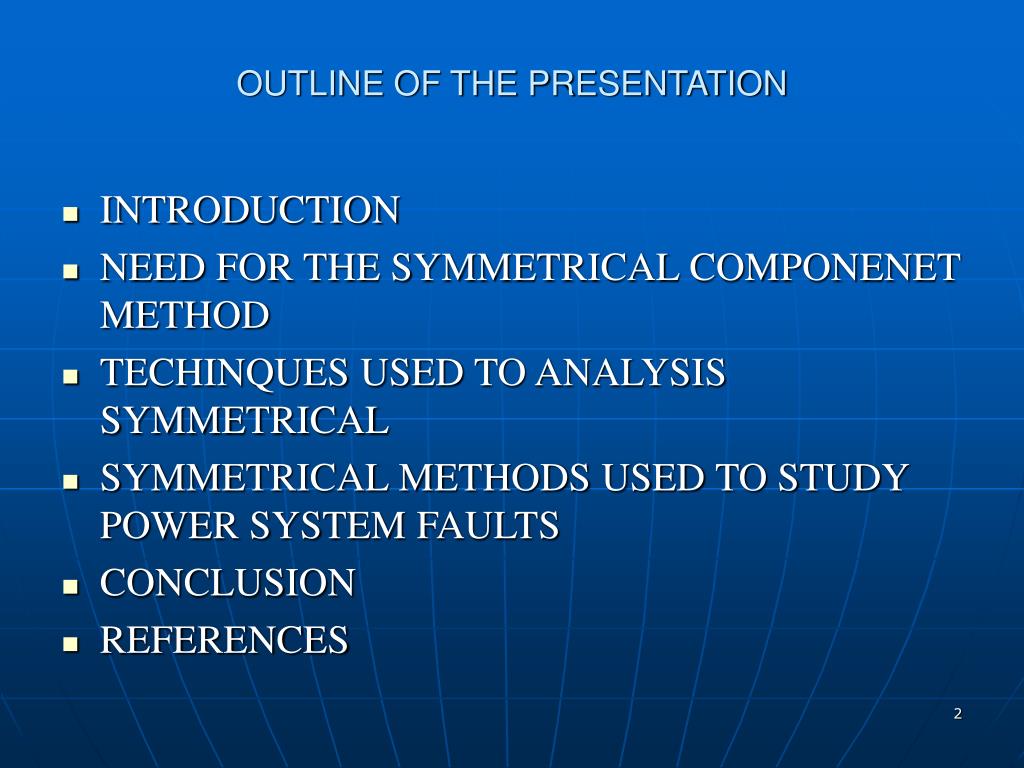 OUTLINE OF THE PRESENTATION

- INTRODUCTION
- NEED FOR THE SYMMETRICAL COMPONENET METHOD
- TECHINQUES USED TO ANALYSIS SYMMETRICAL
- SYMMETRICAL METHODS USED TO STUDY POWER SYSTEM FAULTS
- CONCLUSION
- REFERENCES

2